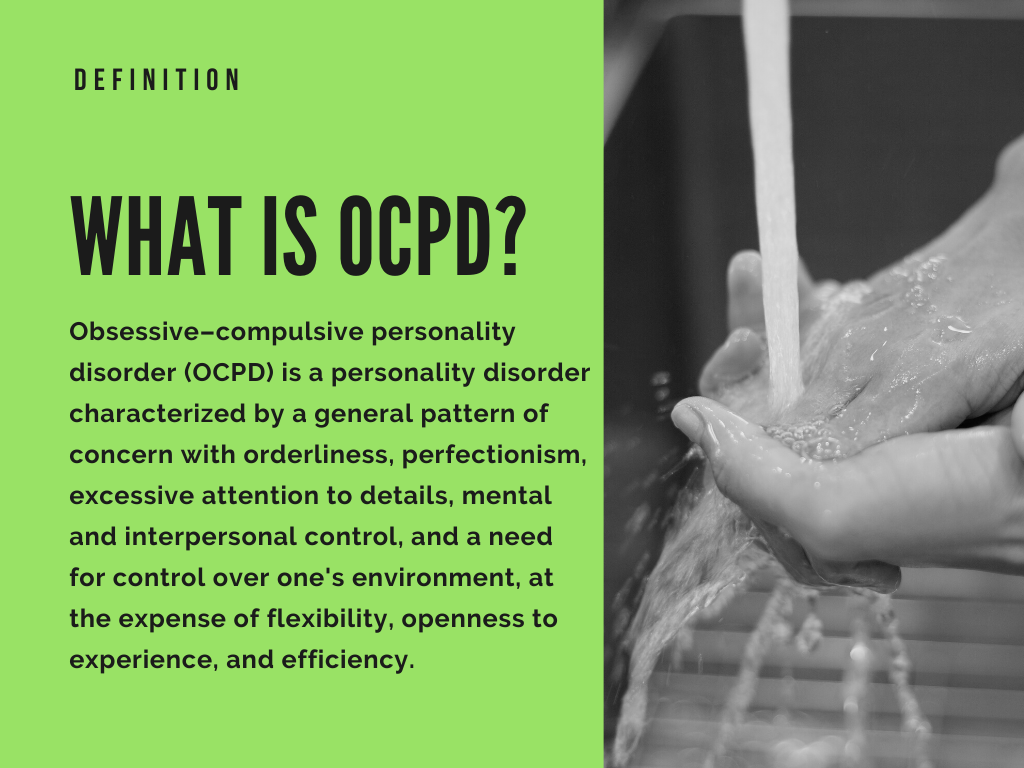 DEFINITION

WHAT IS OCPD?

Obsessive–compulsive personality disorder (OCPD) is a personality disorder characterized by a general pattern of concern with orderliness, perfectionism, excessive attention to details, mental and interpersonal control, and a need for control over one's environment, at the expense of flexibility, openness to experience, and efficiency.